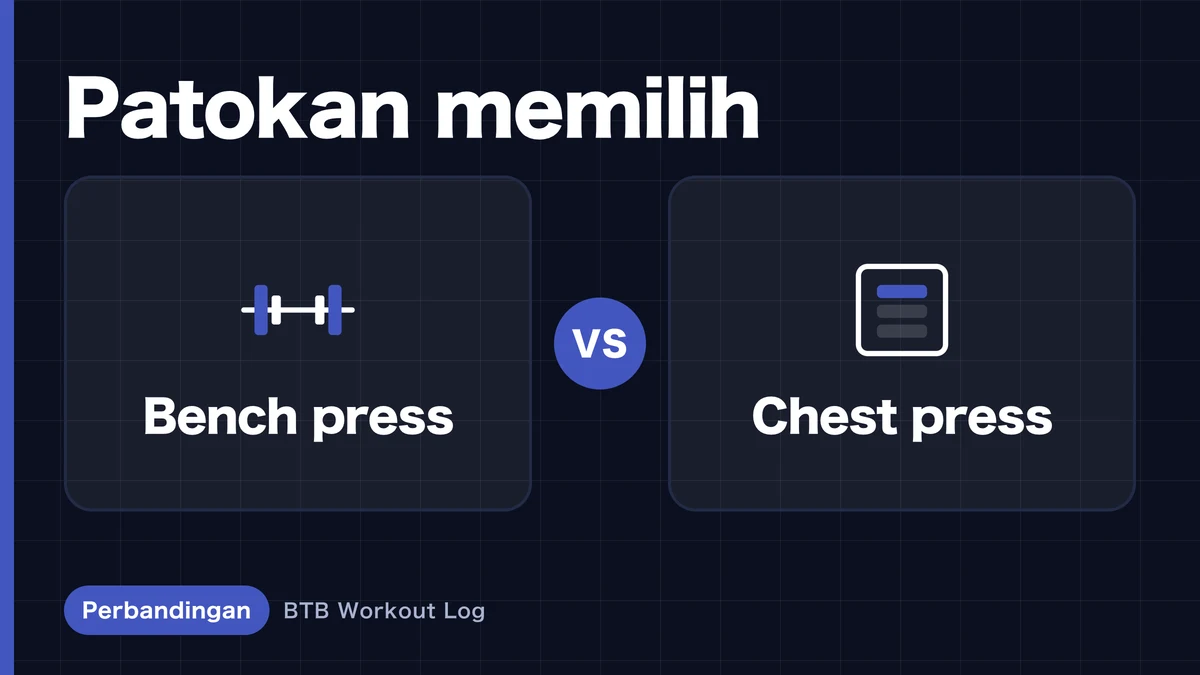 Patokan memilih

Bench press

VS

Chest press

Perbandingan BTB Workout Log